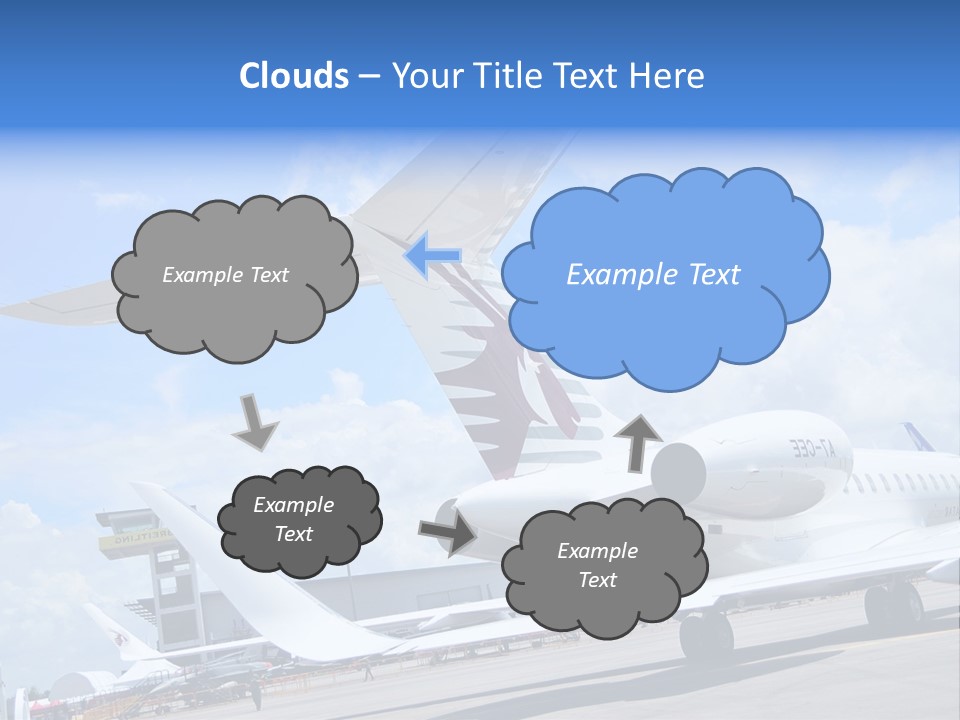 Clouds – Your Title Text Here

Example Text

Example Text

Example Text

Example Text

A7-CEE

BREITLING